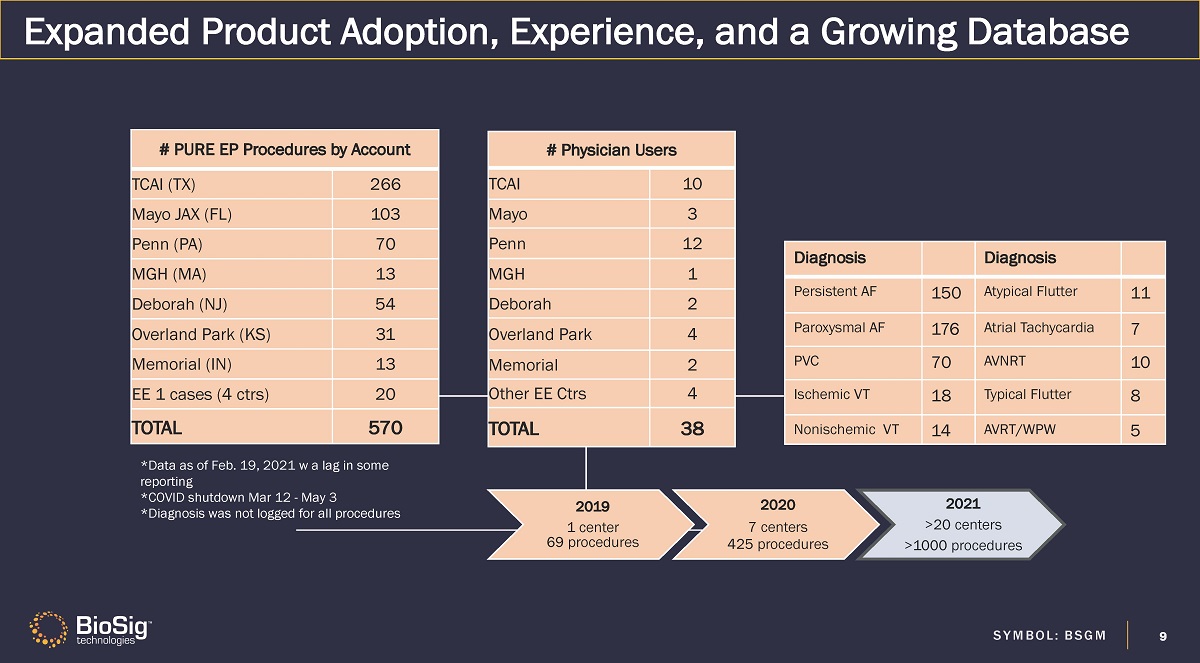 Expanded Product Adoption, Experience, and a Growing Database

| # PURE EP Procedures by Account | |
|---|---|
| TCAI (TX) | 266 |
| Mayo JAX (FL) | 103 |
| Penn (PA) | 70 |
| MGH (MA) | 13 |
| Deborah (NJ) | 54 |
| Overland Park (KS) | 31 |
| Memorial (IN) | 13 |
| EE 1 cases (4 ctrs) | 20 |
| TOTAL | 570 |

| # Physician Users | |
|---|---|
| TCAI | 10 |
| Mayo | 3 |
| Penn | 12 |
| MGH | 1 |
| Deborah | 2 |
| Overland Park | 4 |
| Memorial | 2 |
| Other EE Ctrs | 4 |
| TOTAL | 38 |

| Diagnosis | | Diagnosis | |
|---|---|---|---|
| Persistent AF | 150 | Atypical Flutter | 11 |
| Paroxysmal AF | 176 | Atrial Tachycardia | 7 |
| PVC | 70 | AVNRT | 10 |
| Ischemic VT | 18 | Typical Flutter | 8 |
| Nonischemic VT | 14 | AVRT/WPW | 5 |

*Data as of Feb. 19, 2021 w a lag in some reporting
*COVID shutdown Mar 12 - May 3
*Diagnosis was not logged for all procedures

2019
1 center
69 procedures

2020
7 centers
425 procedures

2021
>20 centers
>1000 procedures

BioSig technologies

SYMBOL: BSGM

9